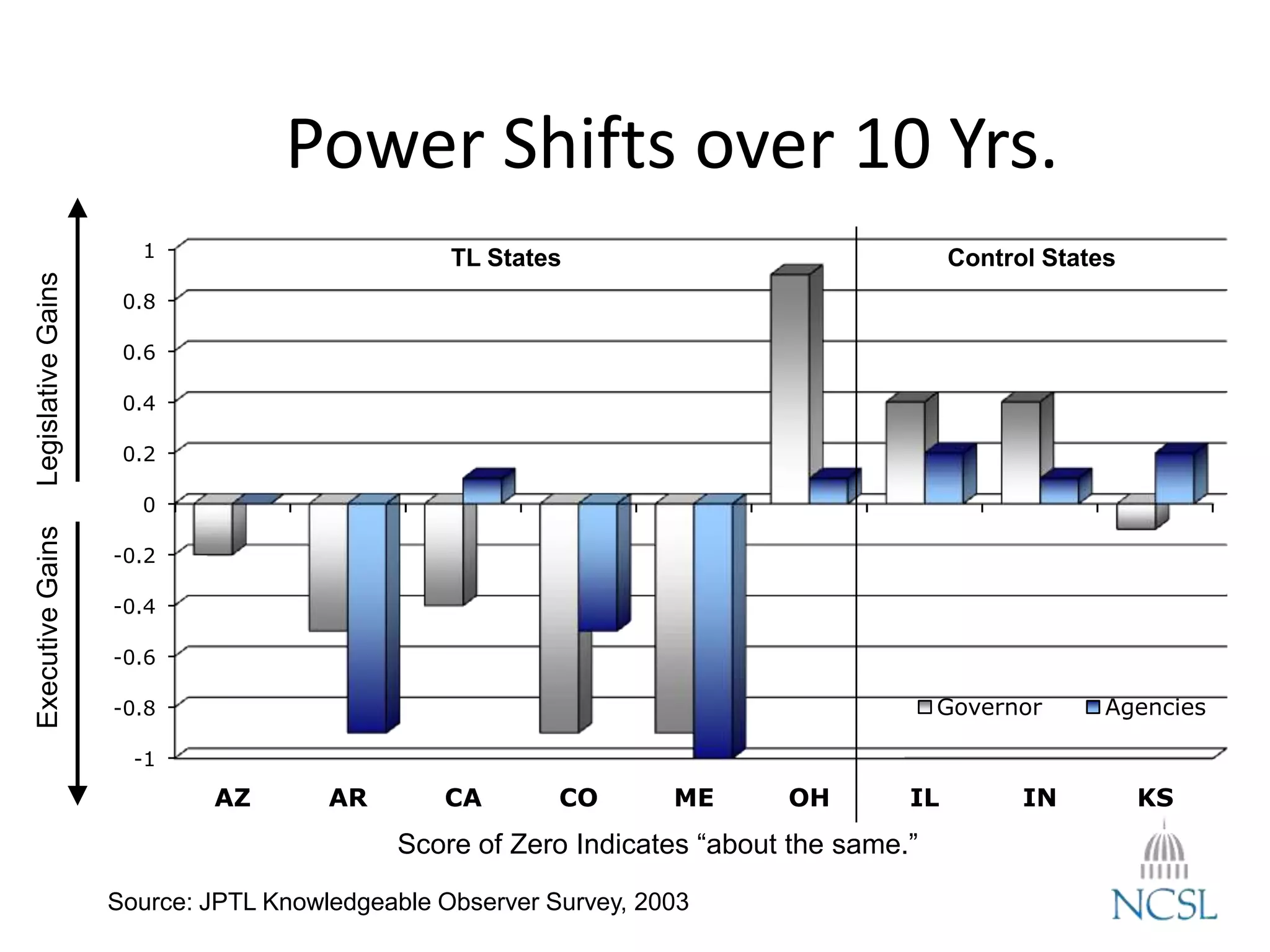 Power Shifts over 10 Yrs.

Legislative Gains

Executive Gains

1
0.8
0.6
0.4
0.2
0
-0.2
-0.4
-0.6
-0.8
-1

TL States

Control States

Governor
Agencies

AZ AR CA CO ME OH IL IN KS

Score of Zero Indicates “about the same.”

Source: JPTL Knowledgeable Observer Survey, 2003

NCSL